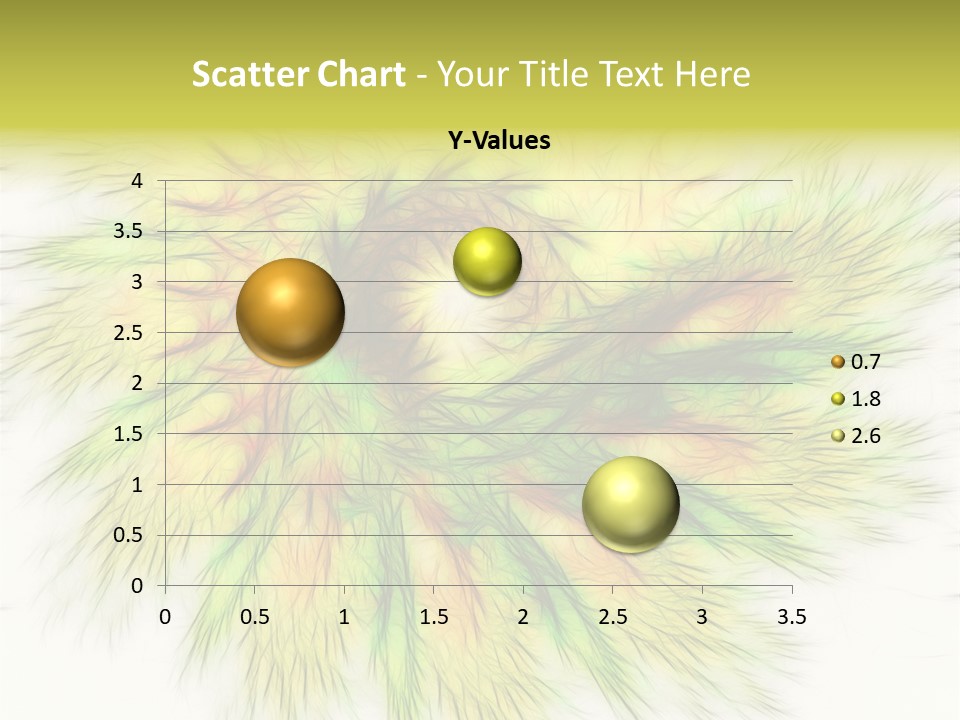 Scatter Chart - Your Title Text Here

Y-Values

4
3.5
3
2.5
2
1.5
1
0.5
0

0 0.5 1 1.5 2 2.5 3 3.5

0.7
1.8
2.6